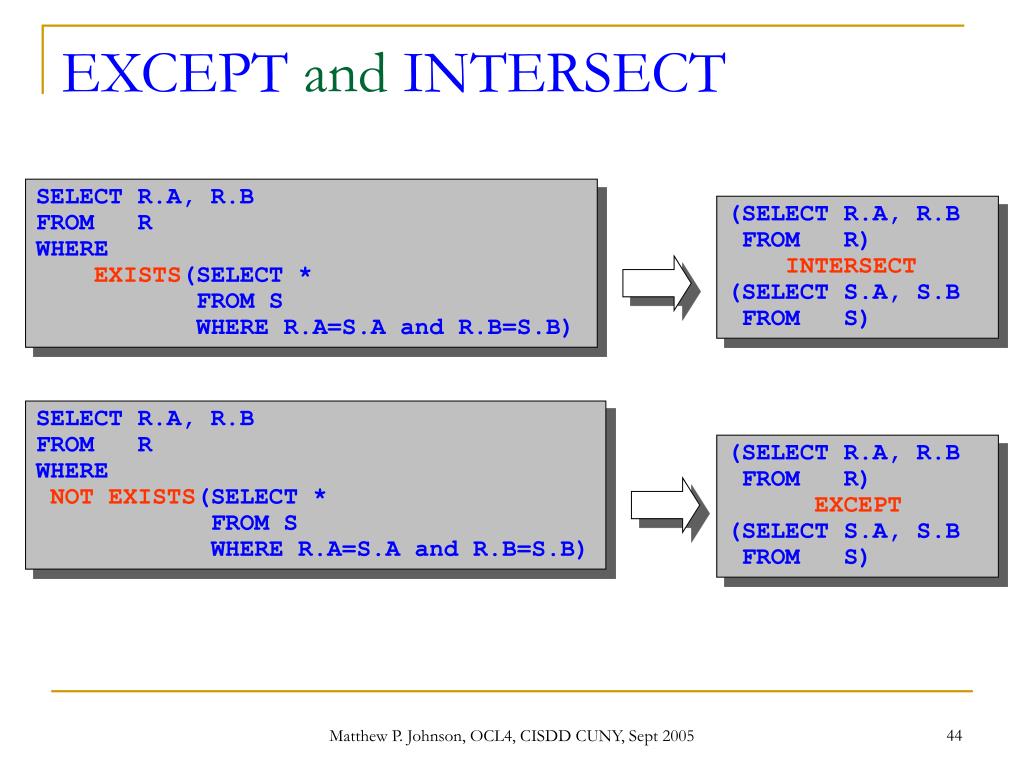 EXCEPT and INTERSECT

SELECT R.A, R.B
FROM R
WHERE
EXISTS(SELECT *
FROM S
WHERE R.A=S.A and R.B=S.B)

(SELECT R.A, R.B
FROM R)
INTERSECT
(SELECT S.A, S.B
FROM S)

SELECT R.A, R.B
FROM R
WHERE
NOT EXISTS(SELECT *
FROM S
WHERE R.A=S.A and R.B=S.B)

(SELECT R.A, R.B
FROM R)
EXCEPT
(SELECT S.A, S.B
FROM S)

Matthew P. Johnson, OCL4, CISDD CUNY, Sept 2005

44